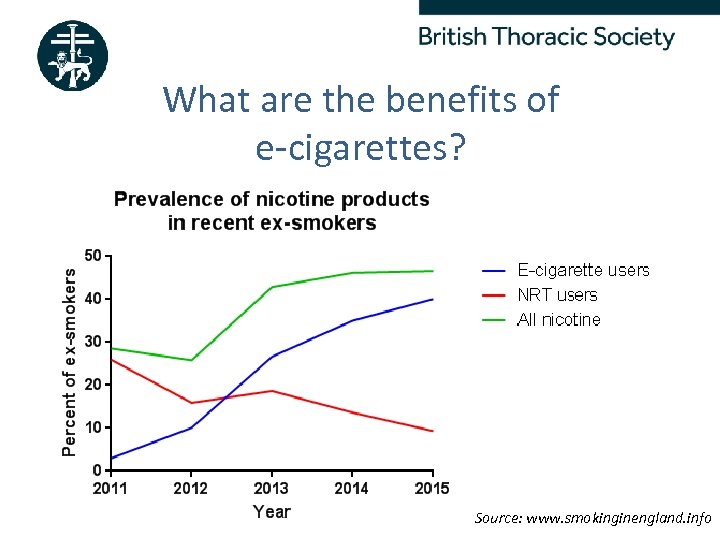 British Thoracic Society

What are the benefits of e-cigarettes?

Prevalence of nicotine products in recent ex-smokers

Percent of ex-smokers

50
40
30
20
10
0

2011 2012 2013 2014 2015

Year

E-cigarette users
NRT users
All nicotine

Source: www.smokinginengland.info